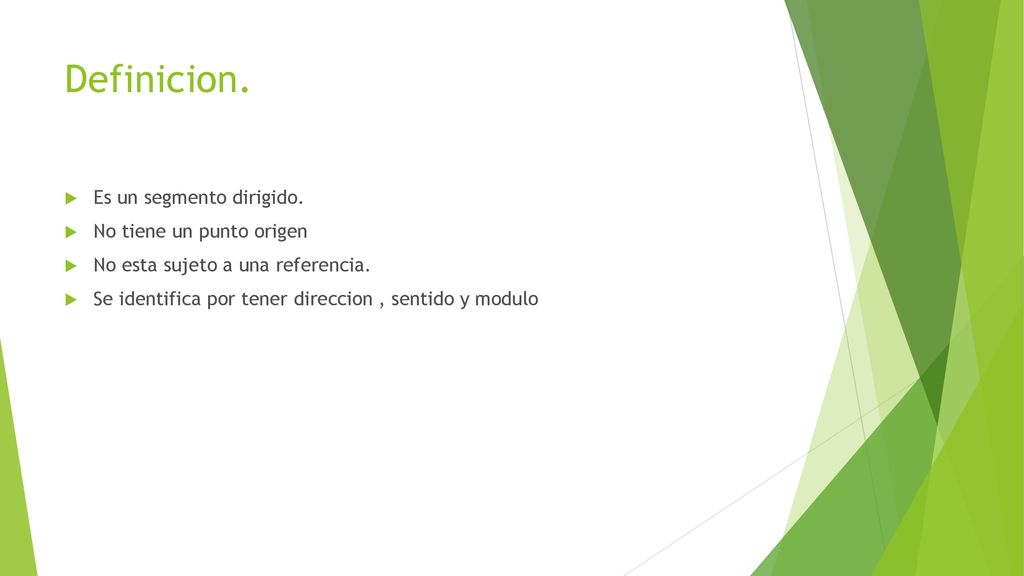 Definicion.

Es un segmento dirigido.
No tiene un punto origen
No esta sujeto a una referencia.
Se identifica por tener direccion , sentido y modulo